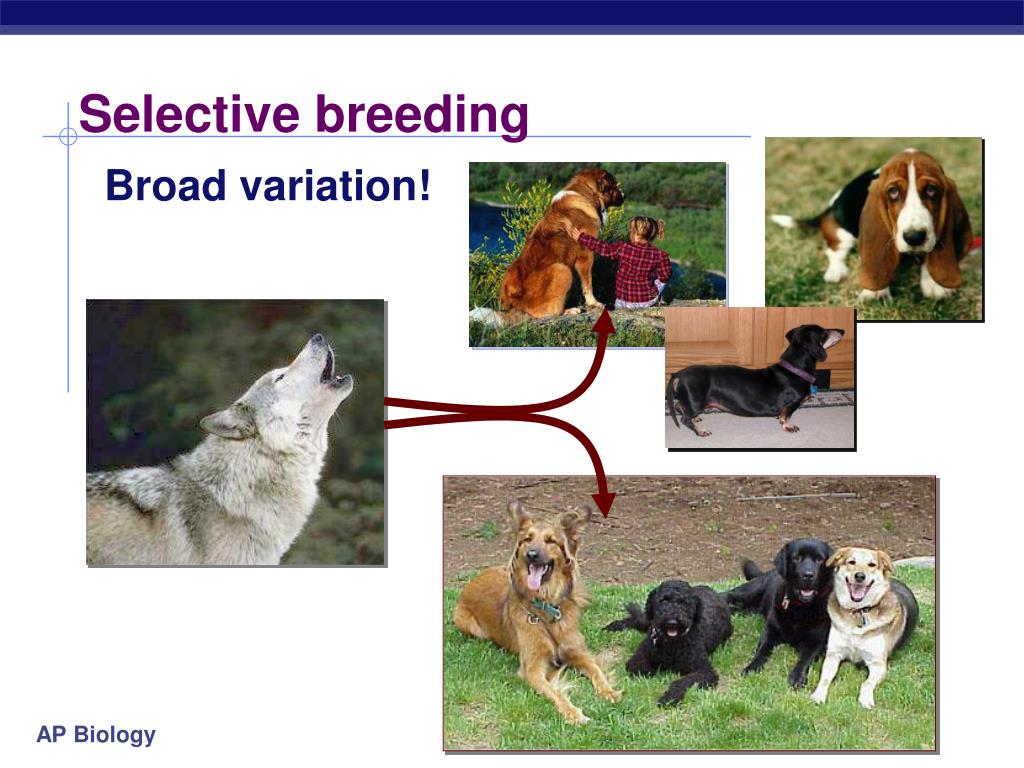 Selective breeding

Broad variation!

AP Biology